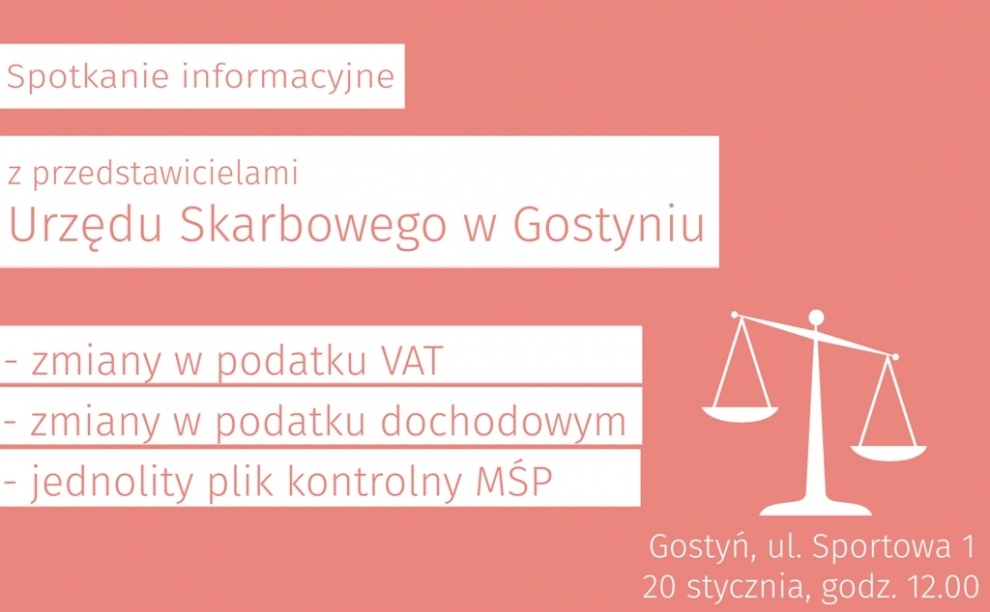 Spotkanie informacyjne

z przedstawicielami
Urzędu Skarbowego w Gostyniu

- zmiany w podatku VAT
- zmiany w podatku dochodowym
- jednolity plik kontrolny MŚP

Gostyń, ul. Sportowa 1
20 stycznia, godz. 12.00